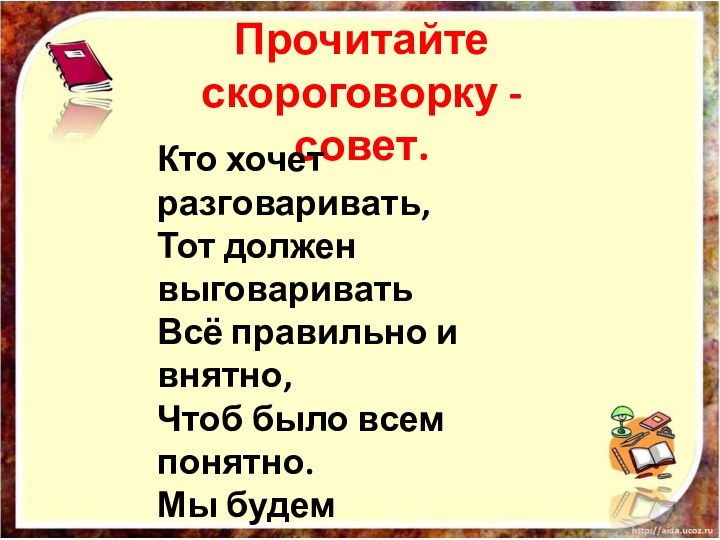 Прочитайте скороговорку - совет.

Кто хочет разговаривать,
Тот должен выговаривать
Всё правильно и внятно,
Чтоб было всем понятно.
Мы будем

http://aida.ucoz.ru